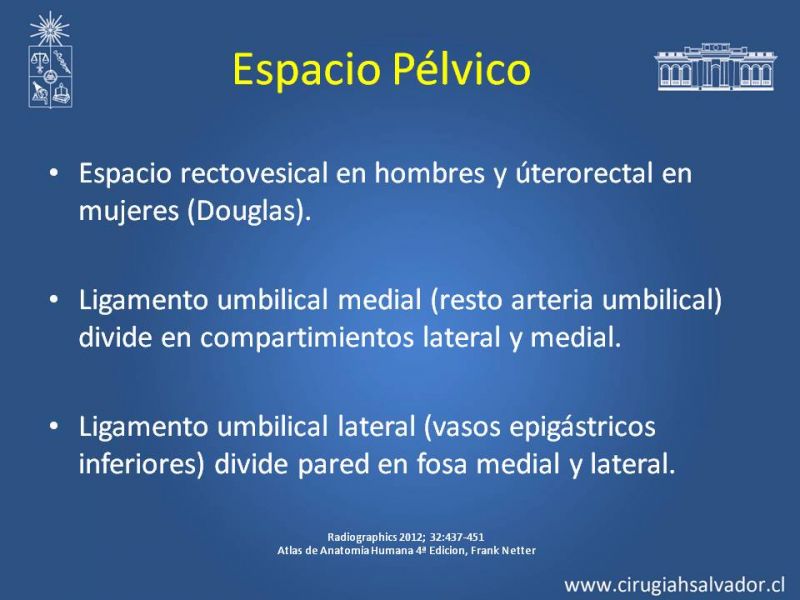 Espacio Pélvico

• Espacio rectovesical en hombres y úterorectal en mujeres (Douglas).

• Ligamento umbilical medial (resto arteria umbilical) divide en compartimientos lateral y medial.

• Ligamento umbilical lateral (vasos epigástricos inferiores) divide pared en fosa medial y lateral.

Radiographics 2012; 32:437-451
Atlas de Anatomia Humana 4ª Edicion, Frank Netter

www.cirugiahsalvador.cl